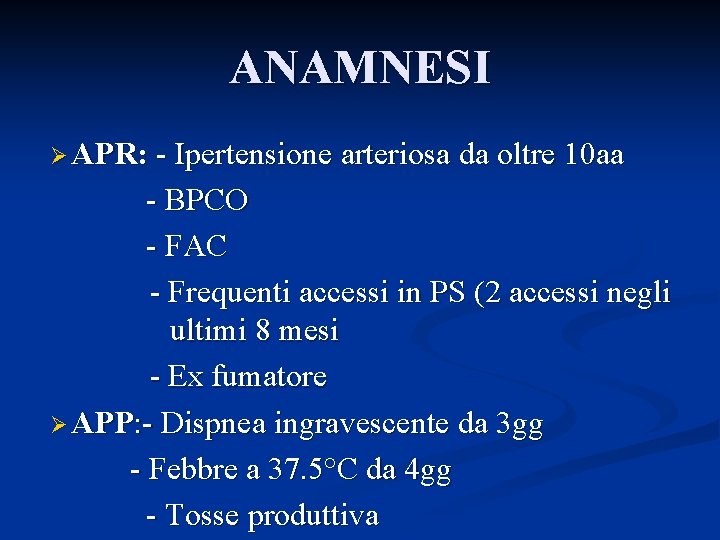 ANAMNESI

➢ APR: - Ipertensione arteriosa da oltre 10aa

- BPCO

- FAC

- Frequenti accessi in PS (2 accessi negli ultimi 8 mesi

- Ex fumatore

➢ APP:- Dispnea ingravescente da 3gg

- Febbre a 37.5°C da 4gg

- Tosse produttiva